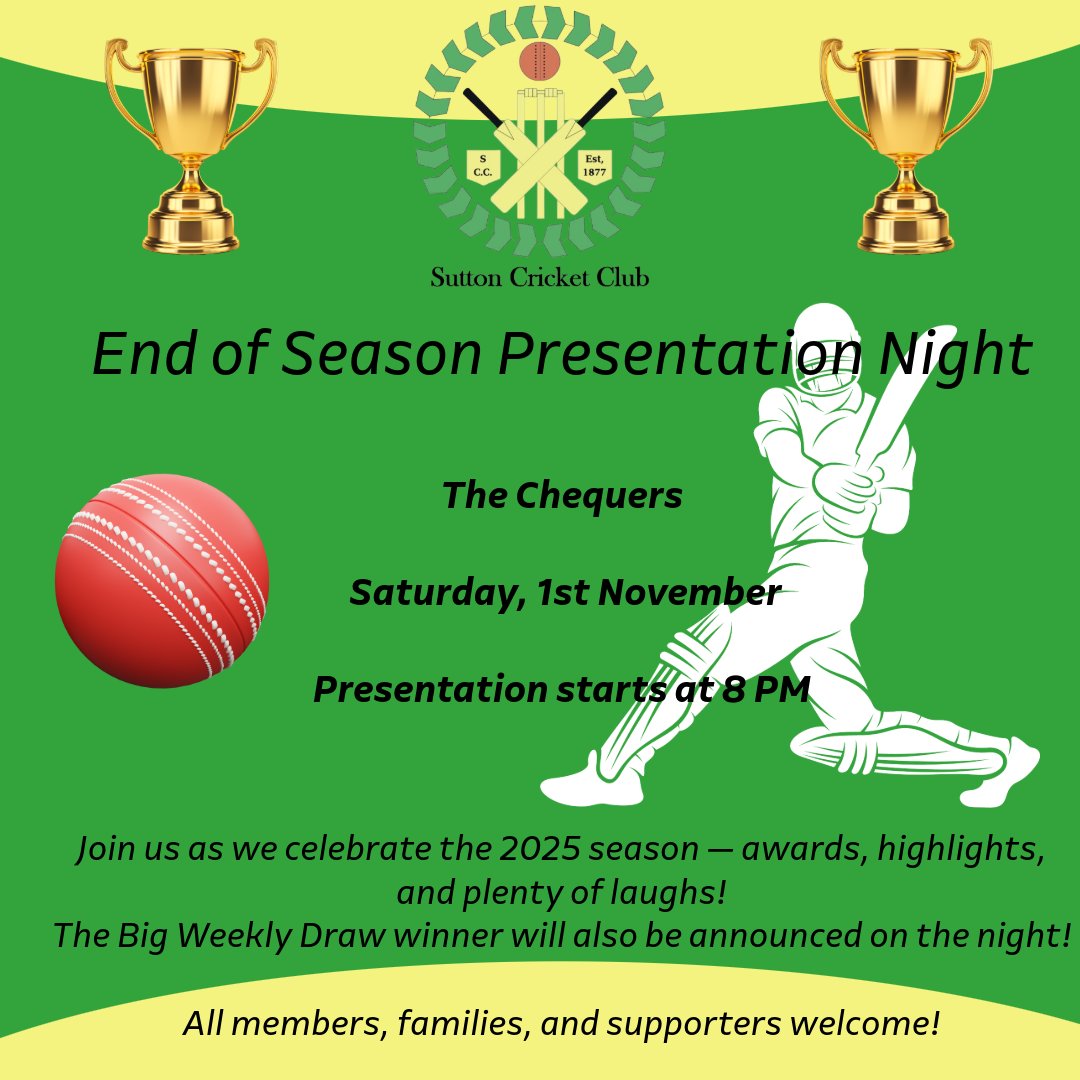 S
C.C.
Est.
1877
Sutton Cricket Club

End of Season Presentation Night

The Chequers

Saturday, 1st November

Presentation starts at 8 PM

Join us as we celebrate the 2025 season — awards, highlights, and plenty of laughs!
The Big Weekly Draw winner will also be announced on the night!

All members, families, and supporters welcome!